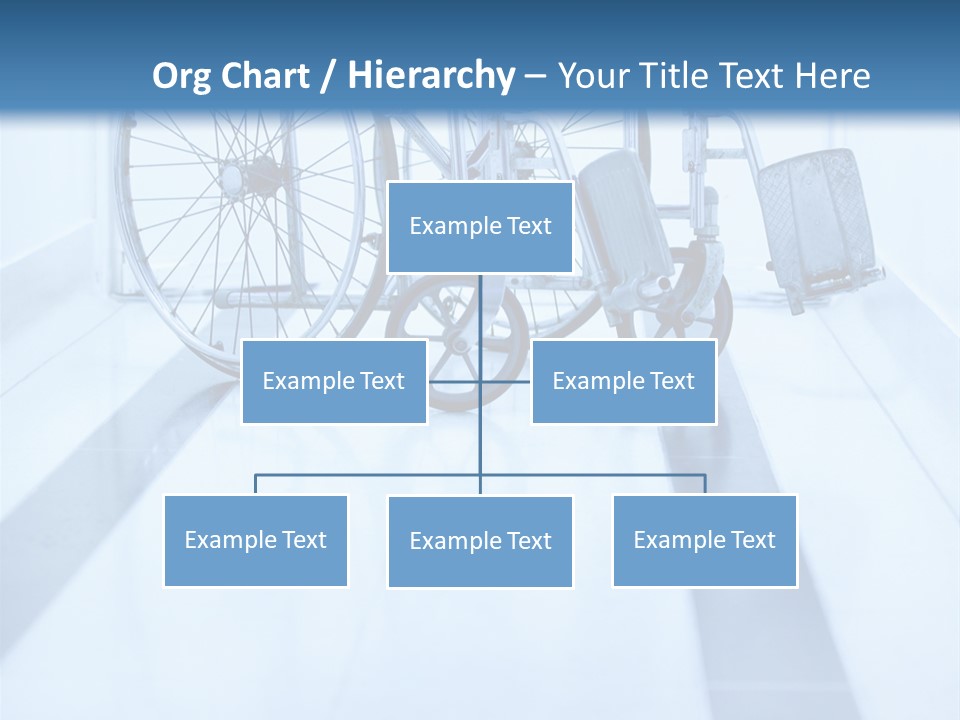 Org Chart / Hierarchy – Your Title Text Here

Example Text

Example Text

Example Text

Example Text

Example Text

Example Text